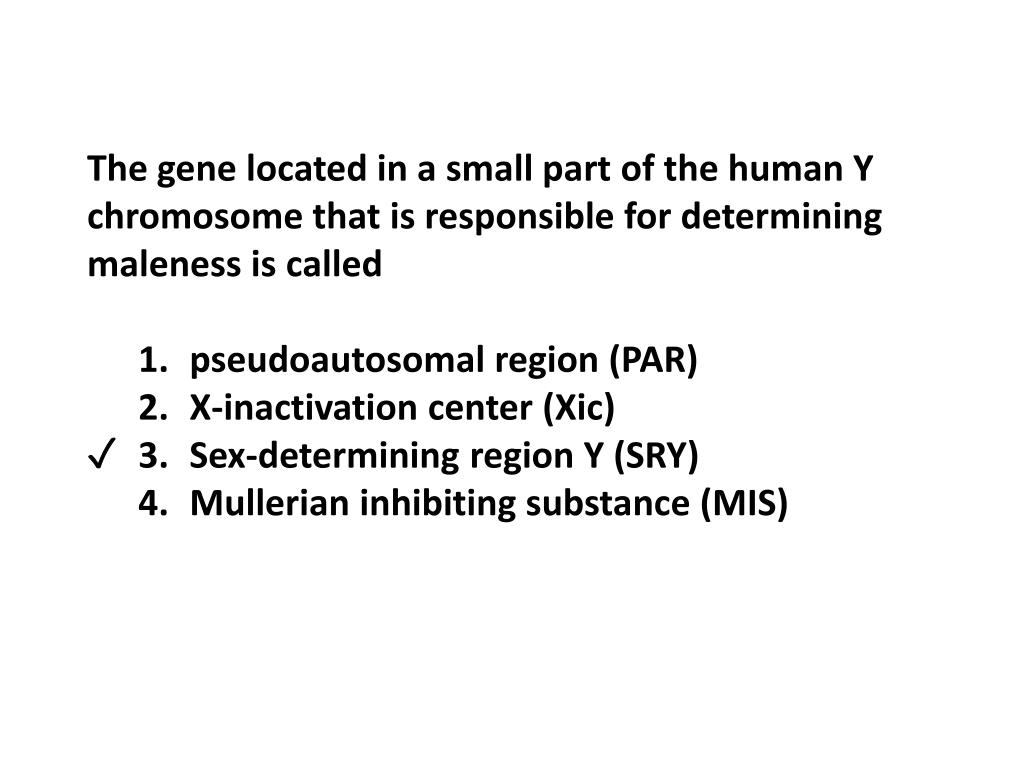 The gene located in a small part of the human Y chromosome that is responsible for determining maleness is called

1. pseudoautosomal region (PAR)
2. X-inactivation center (Xic)
✓ 3. Sex-determining region Y (SRY)
4. Mullerian inhibiting substance (MIS)